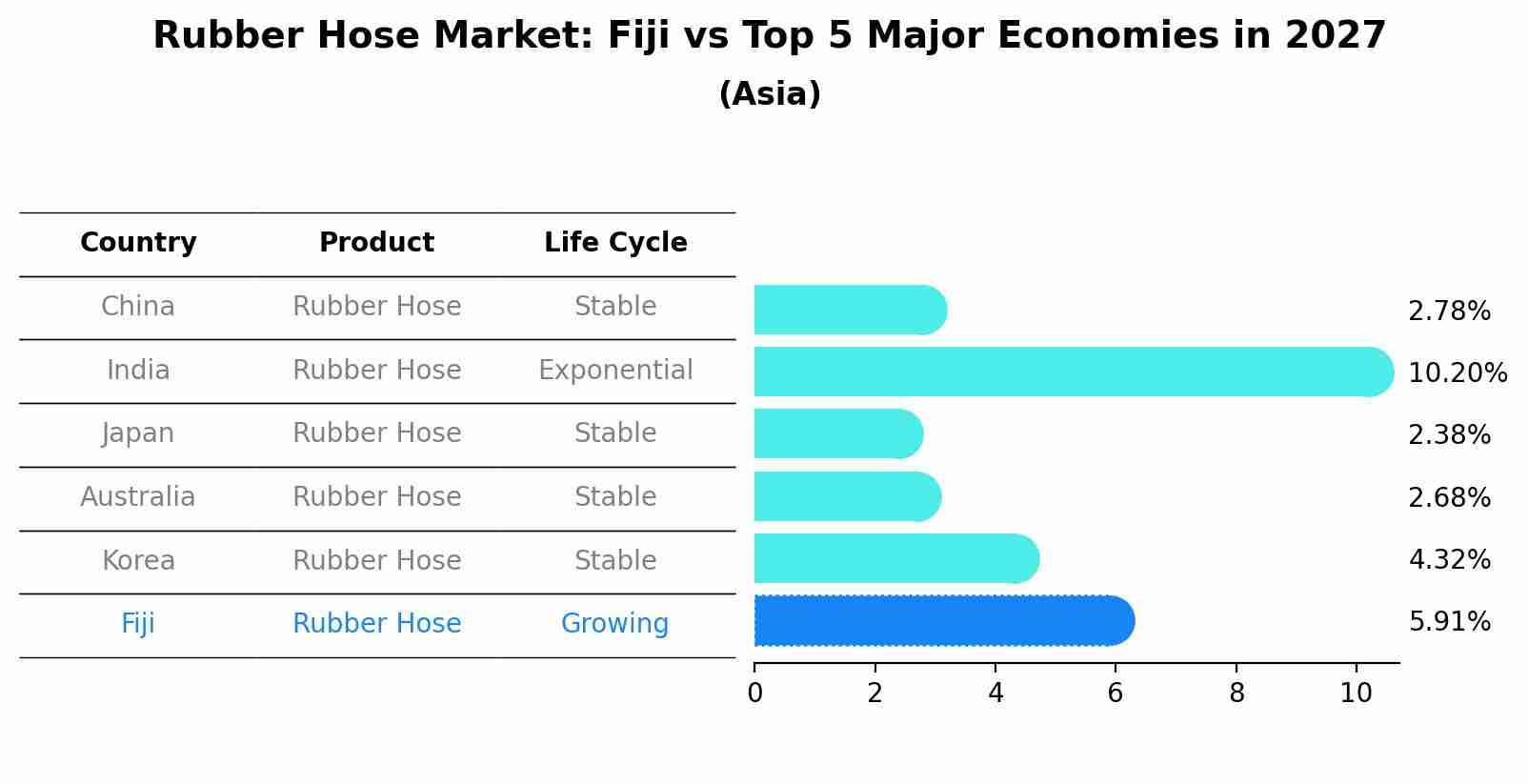 Rubber Hose Market: Fiji vs Top 5 Major Economies in 2027
(Asia)

| Country | Product | Life Cycle |
|---|---|---|
| China | Rubber Hose | Stable |
| India | Rubber Hose | Exponential |
| Japan | Rubber Hose | Stable |
| Australia | Rubber Hose | Stable |
| Korea | Rubber Hose | Stable |
| Fiji | Rubber Hose | Growing |

2.78%
10.20%
2.38%
2.68%
4.32%
5.91%

0 2 4 6 8 10